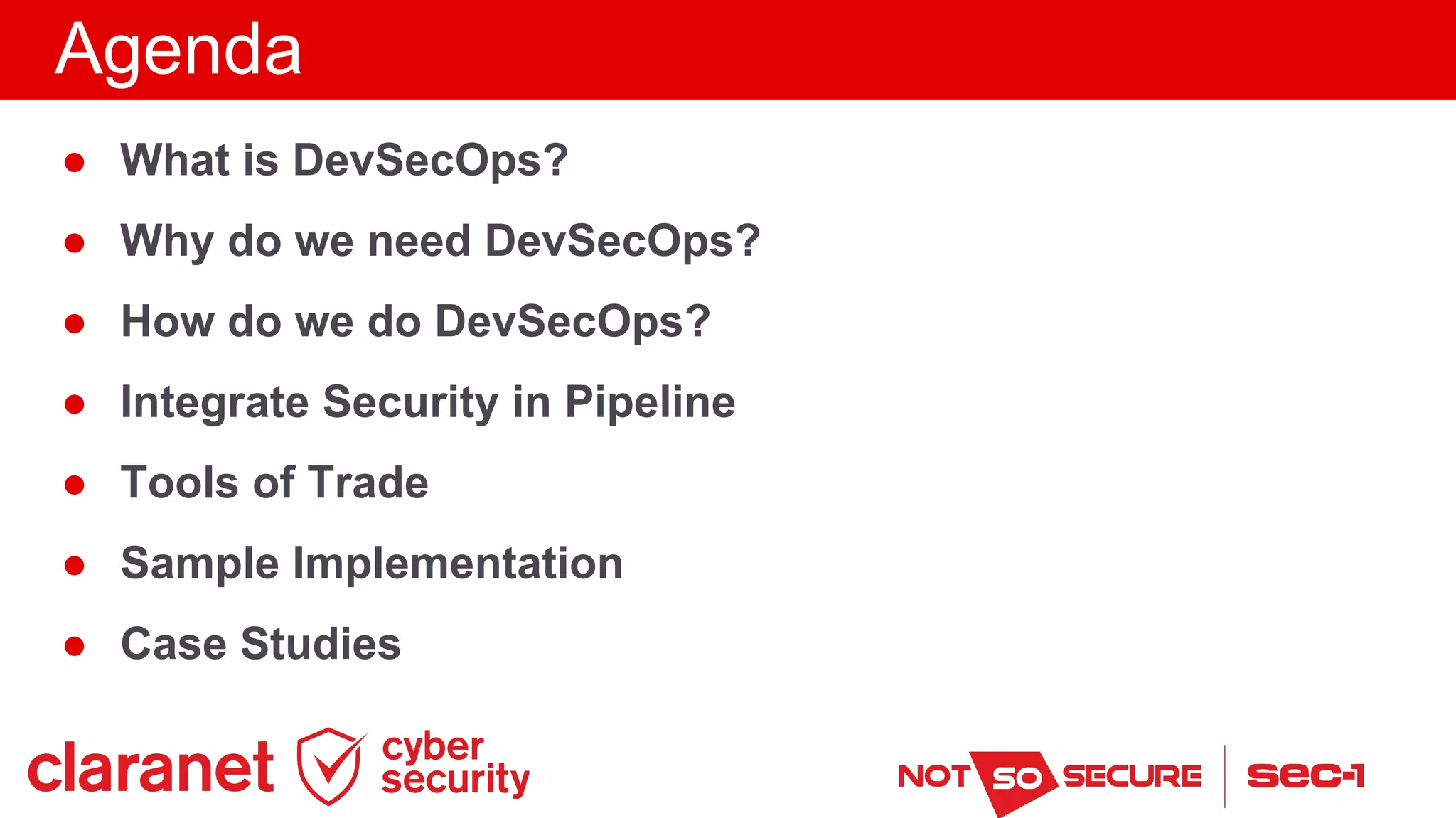 Agenda

- What is DevSecOps?
- Why do we need DevSecOps?
- How do we do DevSecOps?
- Integrate Security in Pipeline
- Tools of Trade
- Sample Implementation
- Case Studies

claranet cyber security

NOT SO SECURE | sec-1